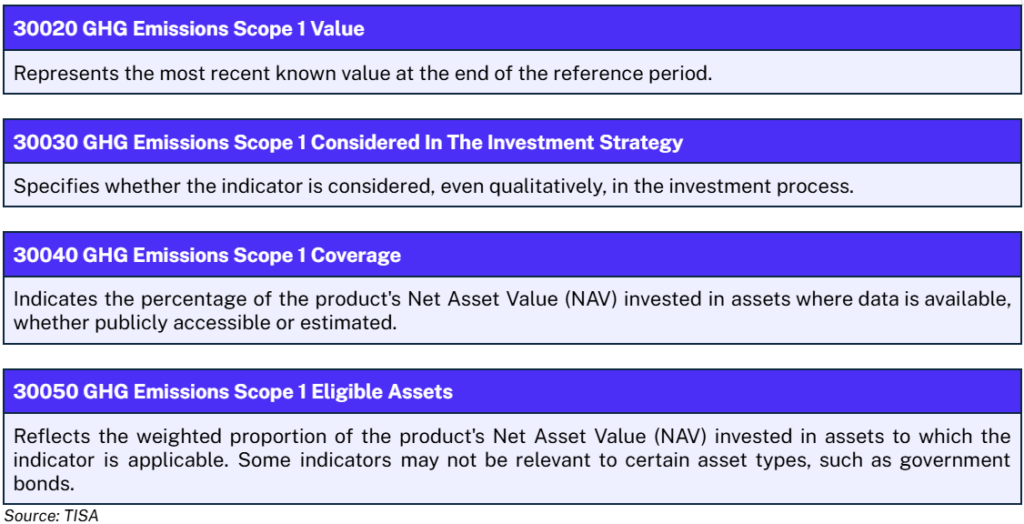 30020 GHG Emissions Scope 1 Value

Represents the most recent known value at the end of the reference period.

30030 GHG Emissions Scope 1 Considered In The Investment Strategy

Specifies whether the indicator is considered, even qualitatively, in the investment process.

30040 GHG Emissions Scope 1 Coverage

Indicates the percentage of the product's Net Asset Value (NAV) invested in assets where data is available, whether publicly accessible or estimated.

30050 GHG Emissions Scope 1 Eligible Assets

Reflects the weighted proportion of the product's Net Asset Value (NAV) invested in assets to which the indicator is applicable. Some indicators may not be relevant to certain asset types, such as government bonds.

Source: TISA